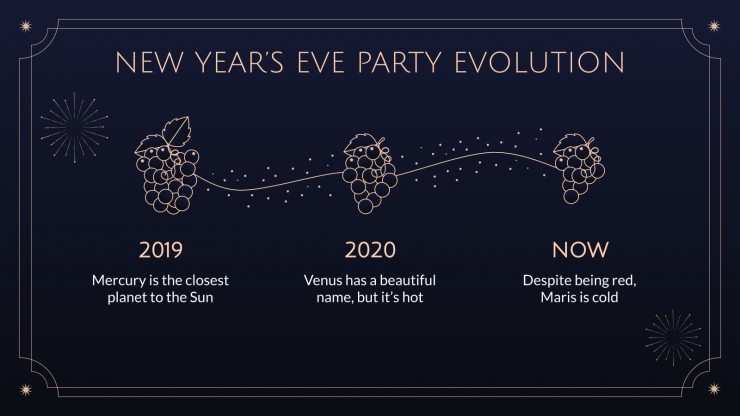 NEW YEAR'S EVE PARTY EVOLUTION

2019

Mercury is the closest planet to the Sun

2020

Venus has a beautiful name, but it's hot

NOW

Despite being red, Maris is cold